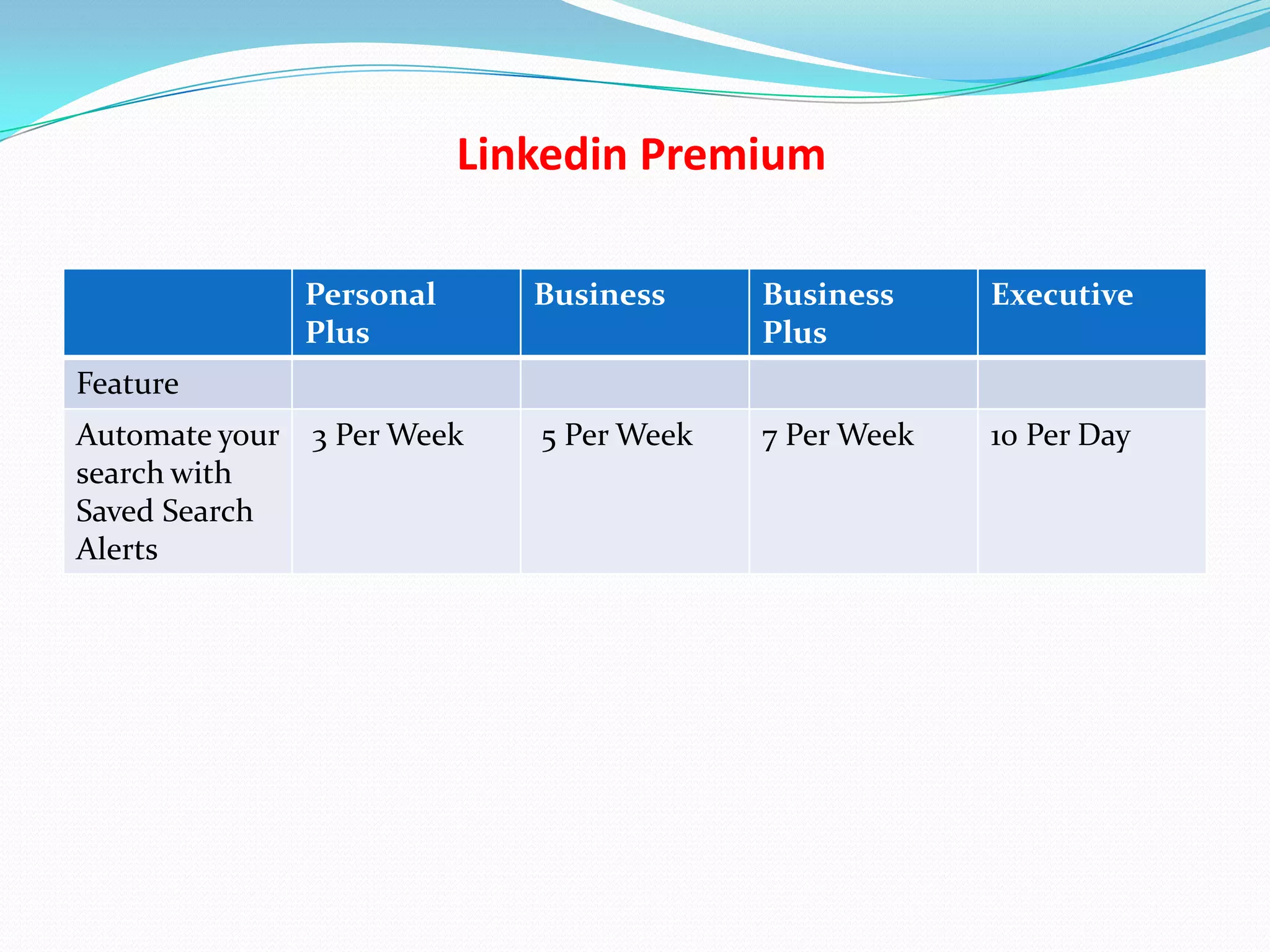 Linkedin Premium

| | Personal Plus | Business | Business Plus | Executive |
|---|---|---|---|---|
| Feature | | | | |
| Automate your search with Saved Search Alerts | 3 Per Week | 5 Per Week | 7 Per Week | 10 Per Day |